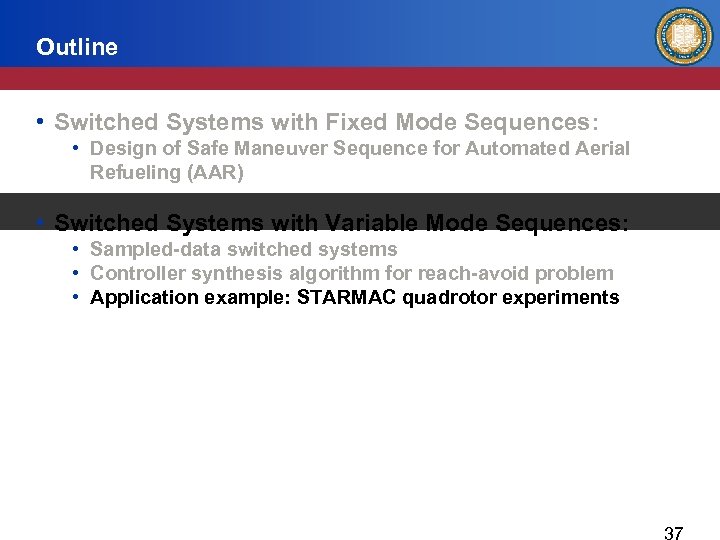 Outline

• Switched Systems with Fixed Mode Sequences:
  • Design of Safe Maneuver Sequence for Automated Aerial Refueling (AAR)

• Switched Systems with Variable Mode Sequences:
  • Sampled-data switched systems
  • Controller synthesis algorithm for reach-avoid problem
  • Application example: STARMAC quadrotor experiments

37